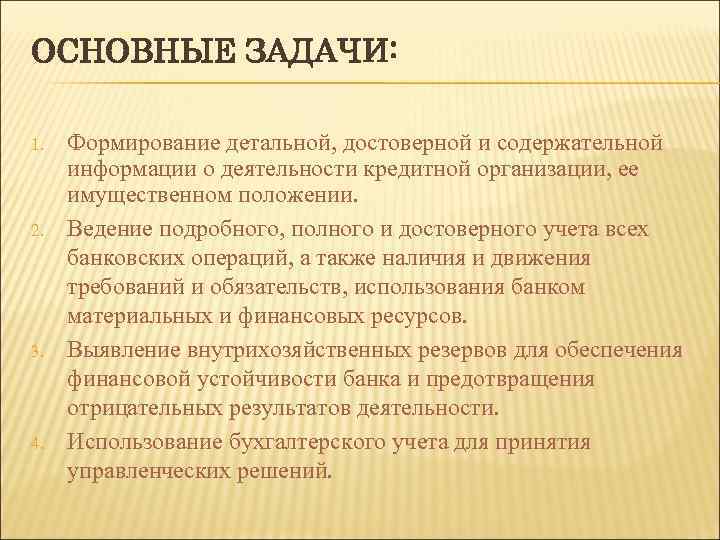 ОСНОВНЫЕ ЗАДАЧИ:

1. Формирование детальной, достоверной и содержательной информации о деятельности кредитной организации, ее имущественном положении.
2. Ведение подробного, полного и достоверного учета всех банковских операций, а также наличия и движения требований и обязательств, использования банком материальных и финансовых ресурсов.
3. Выявление внутрихозяйственных резервов для обеспечения финансовой устойчивости банка и предотвращения отрицательных результатов деятельности.
4. Использование бухгалтерского учета для принятия управленческих решений.